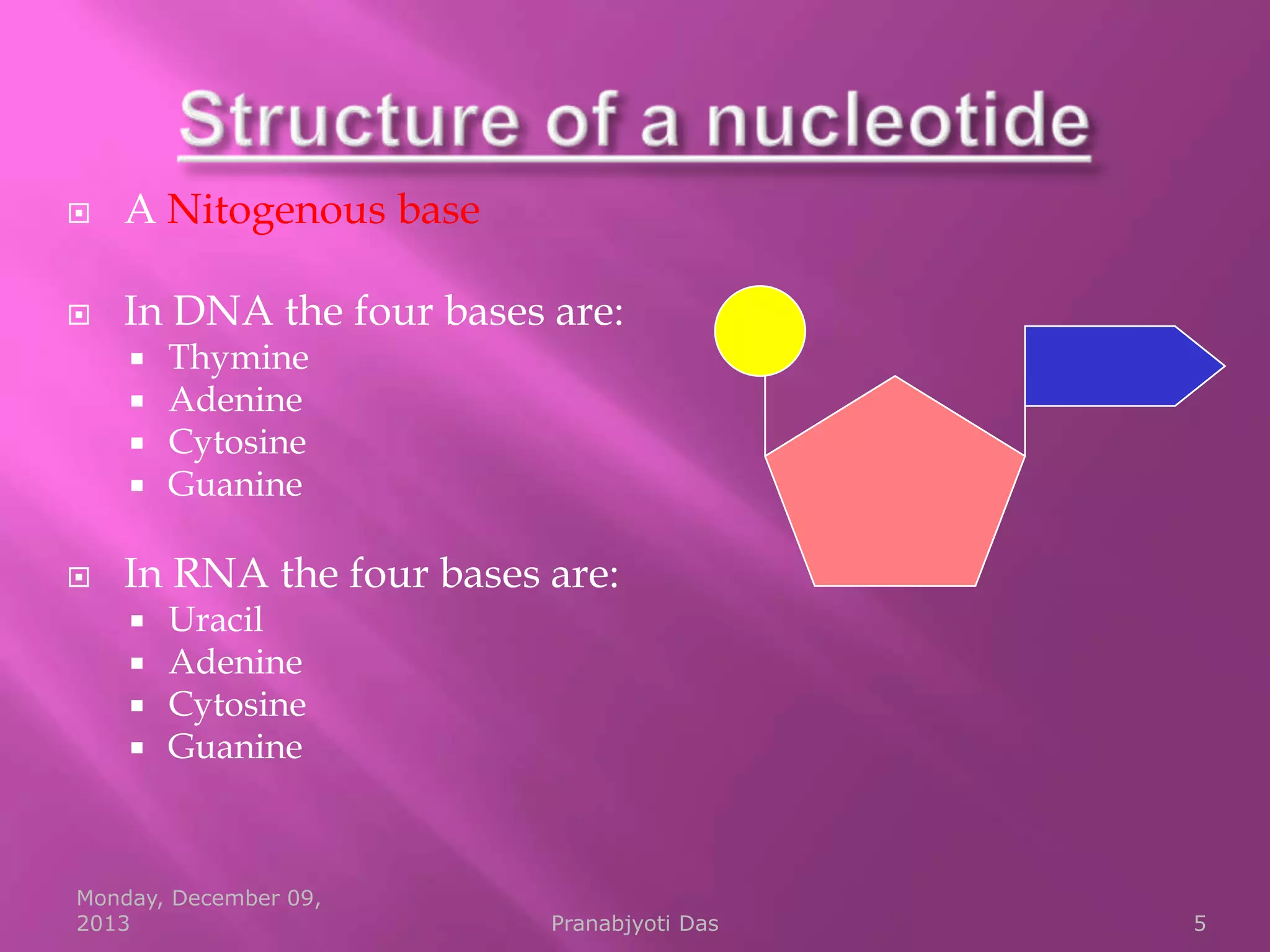 Structure of a nucleotide

A Nitogenous base

In DNA the four bases are:
- Thymine
- Adenine
- Cytosine
- Guanine

In RNA the four bases are:
- Uracil
- Adenine
- Cytosine
- Guanine

Monday, December 09, 2013

Pranabjyoti Das

5